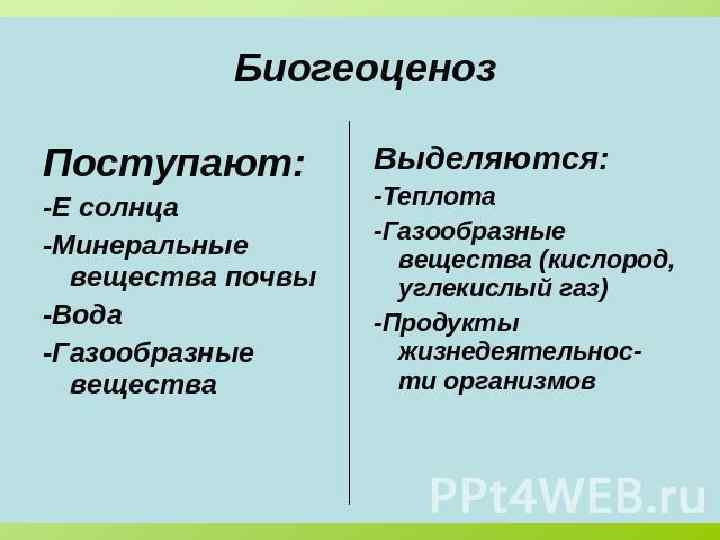 Биогеоценоз

Поступают:

-Е солнца

-Минеральные вещества почвы

-Вода

-Газообразные вещества

Выделяются:

-Теплота

-Газообразные вещества (кислород, углекислый газ)

-Продукты жизнедеятельности организмов

PPt4WEB.ru